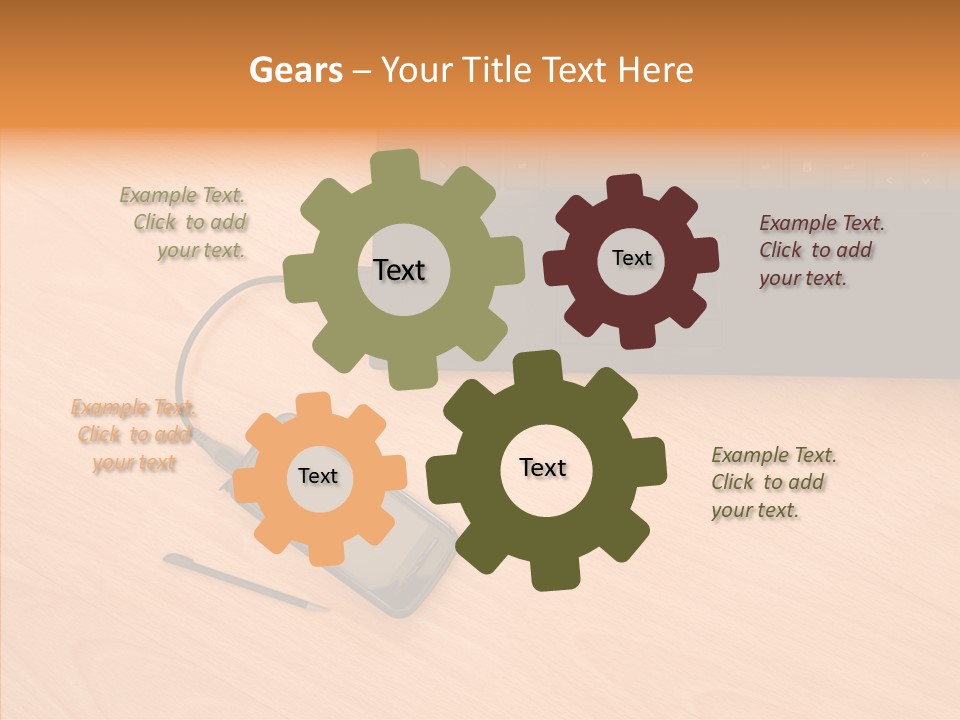 Gears – Your Title Text Here

Example Text. Click to add your text.

Text

Text

Example Text. Click to add your text.

Example Text. Click to add your text

Text

Text

Example Text. Click to add your text.